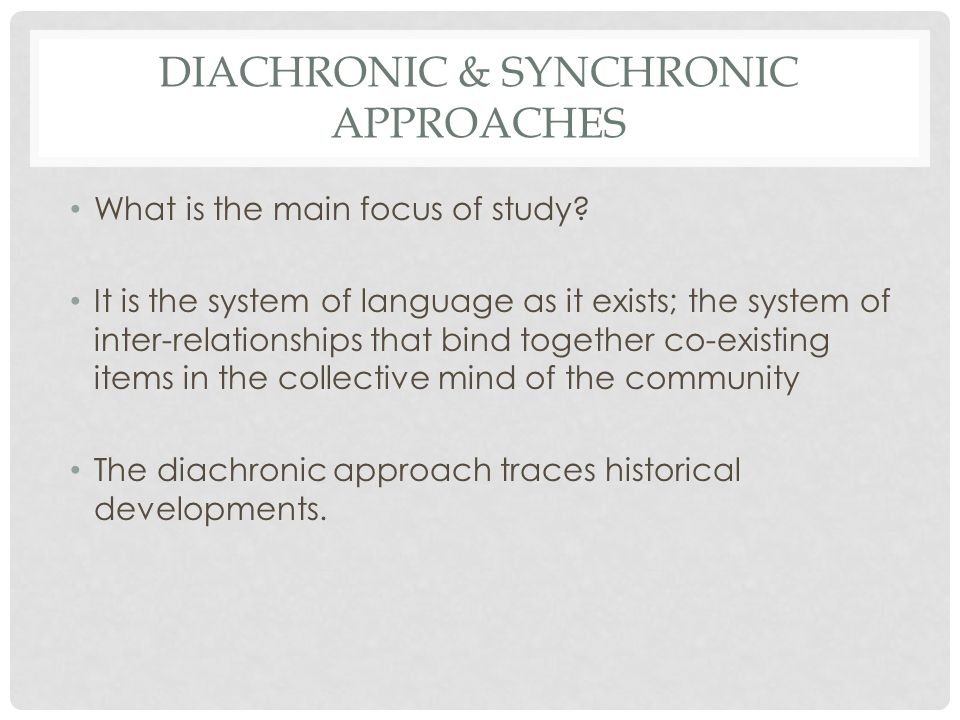 DIACHRONIC & SYNCHRONIC APPROACHES

• What is the main focus of study?

• It is the system of language as it exists; the system of inter-relationships that bind together co-existing items in the collective mind of the community

• The diachronic approach traces historical developments.